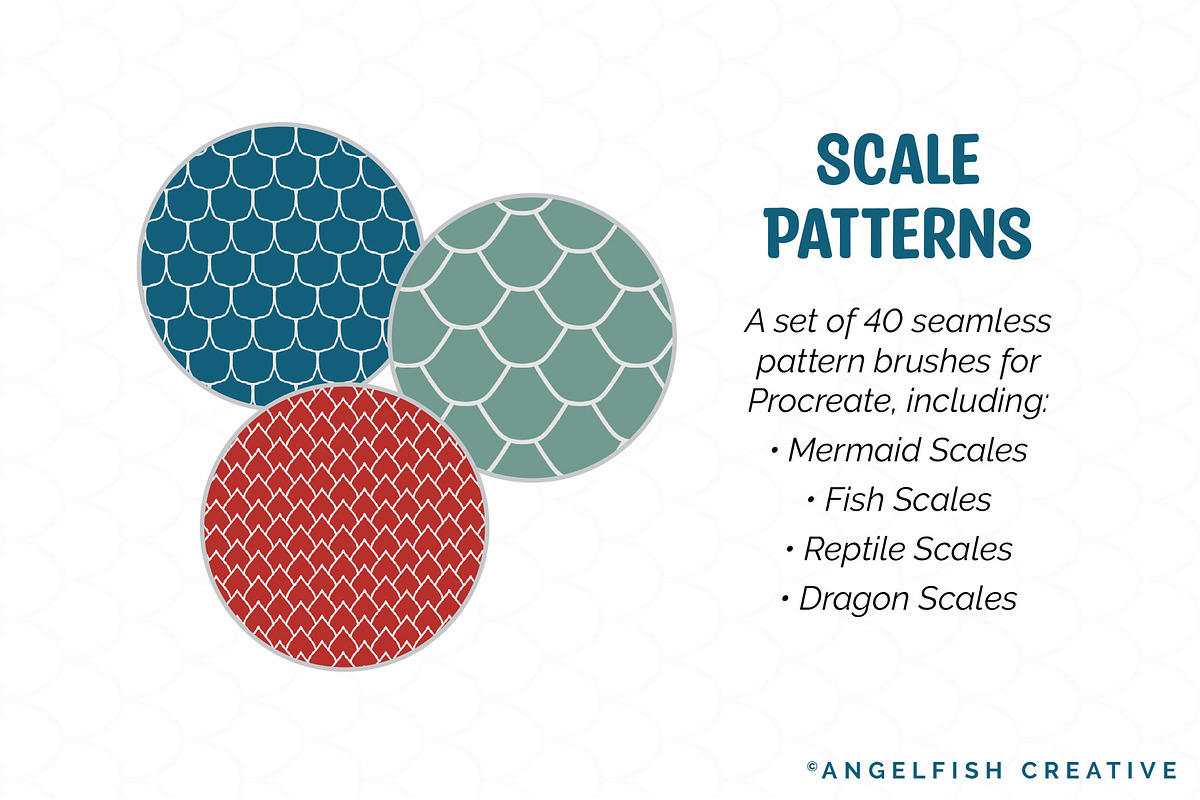 SCALE PATTERNS

A set of 40 seamless pattern brushes for Procreate, including:

• Mermaid Scales

• Fish Scales

• Reptile Scales

• Dragon Scales

©ANGELFISH CREATIVE